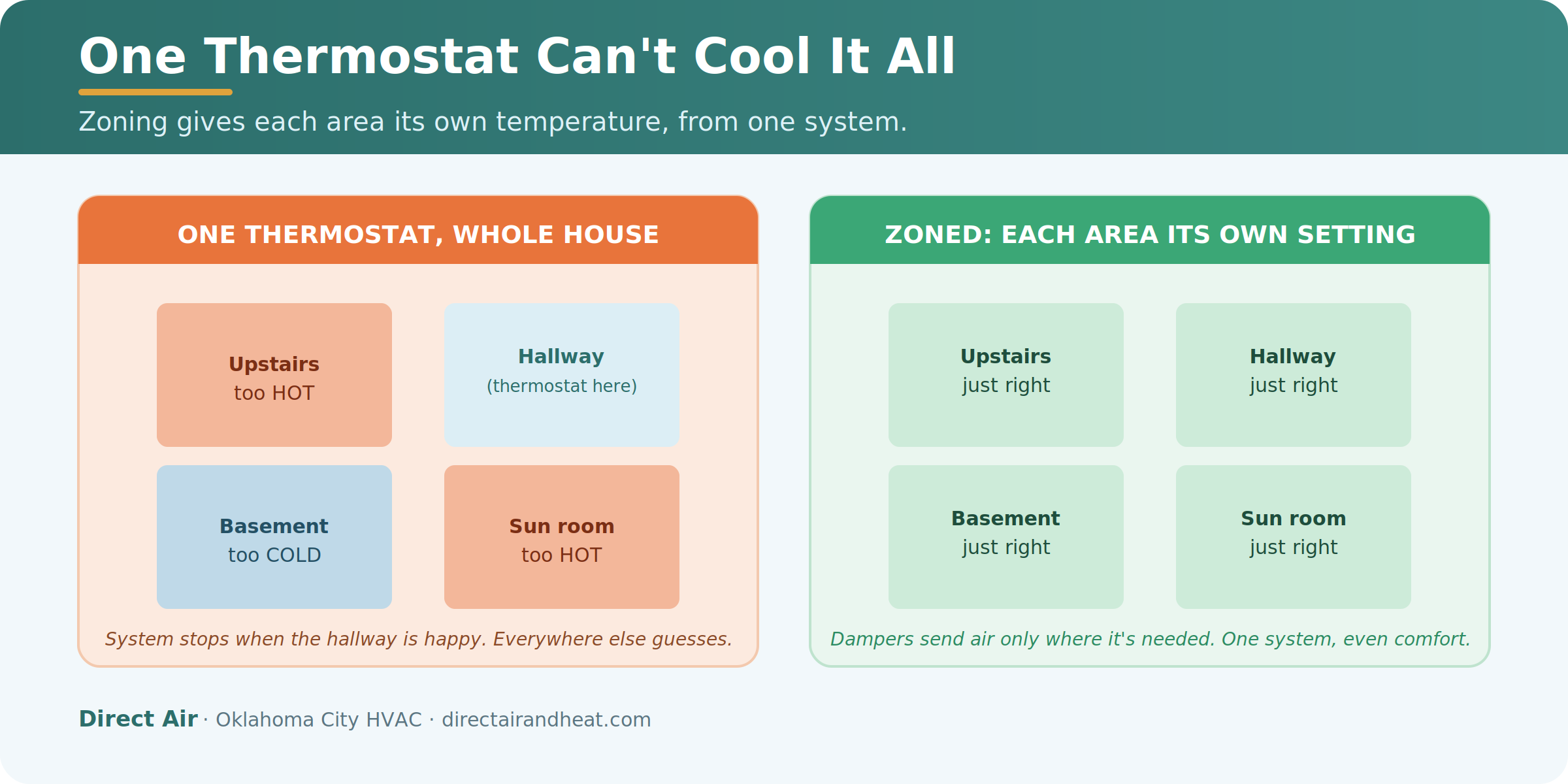 One Thermostat Can't Cool It All

Zoning gives each area its own temperature, from one system.

ONE THERMOSTAT, WHOLE HOUSE

Upstairs
too HOT

Hallway
(thermostat here)

Basement
too COLD

Sun room
too HOT

System stops when the hallway is happy. Everywhere else guesses.

ZONED: EACH AREA ITS OWN SETTING

Upstairs
just right

Hallway
just right

Basement
just right

Sun room
just right

Dampers send air only where it's needed. One system, even comfort.

Direct Air · Oklahoma City HVAC · directairandheat.com